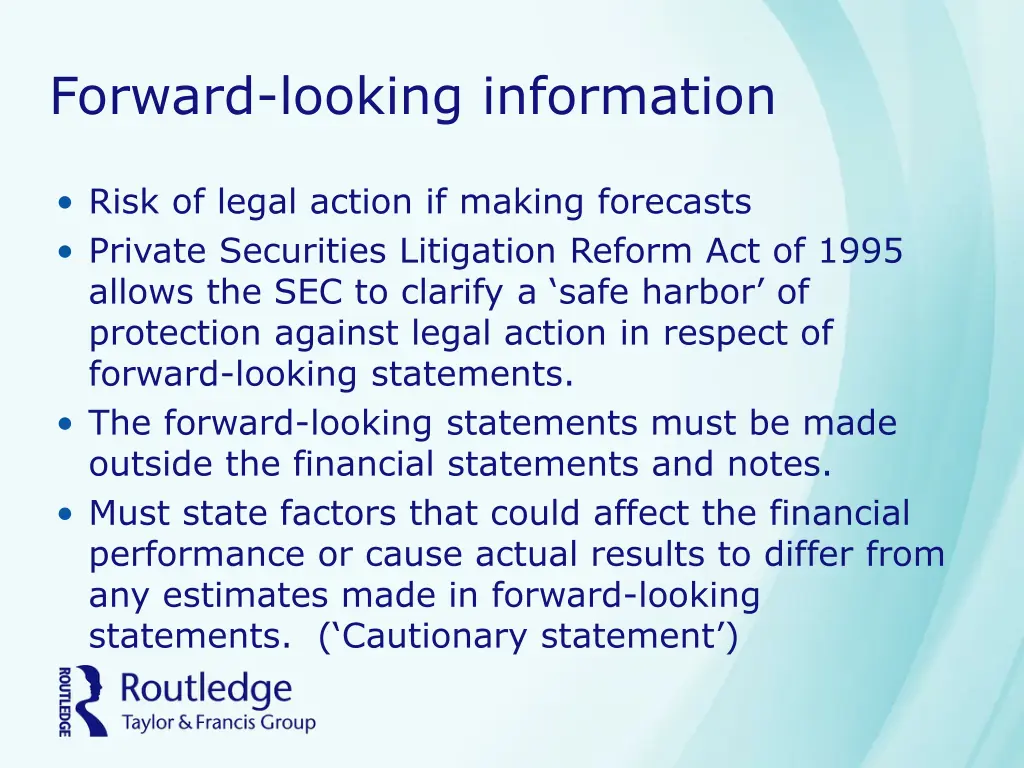 Forward-looking information

• Risk of legal action if making forecasts
• Private Securities Litigation Reform Act of 1995 allows the SEC to clarify a ‘safe harbor’ of protection against legal action in respect of forward-looking statements.
• The forward-looking statements must be made outside the financial statements and notes.
• Must state factors that could affect the financial performance or cause actual results to differ from any estimates made in forward-looking statements. (‘Cautionary statement’)

ROUTLEDGE
Routledge
Taylor & Francis Group